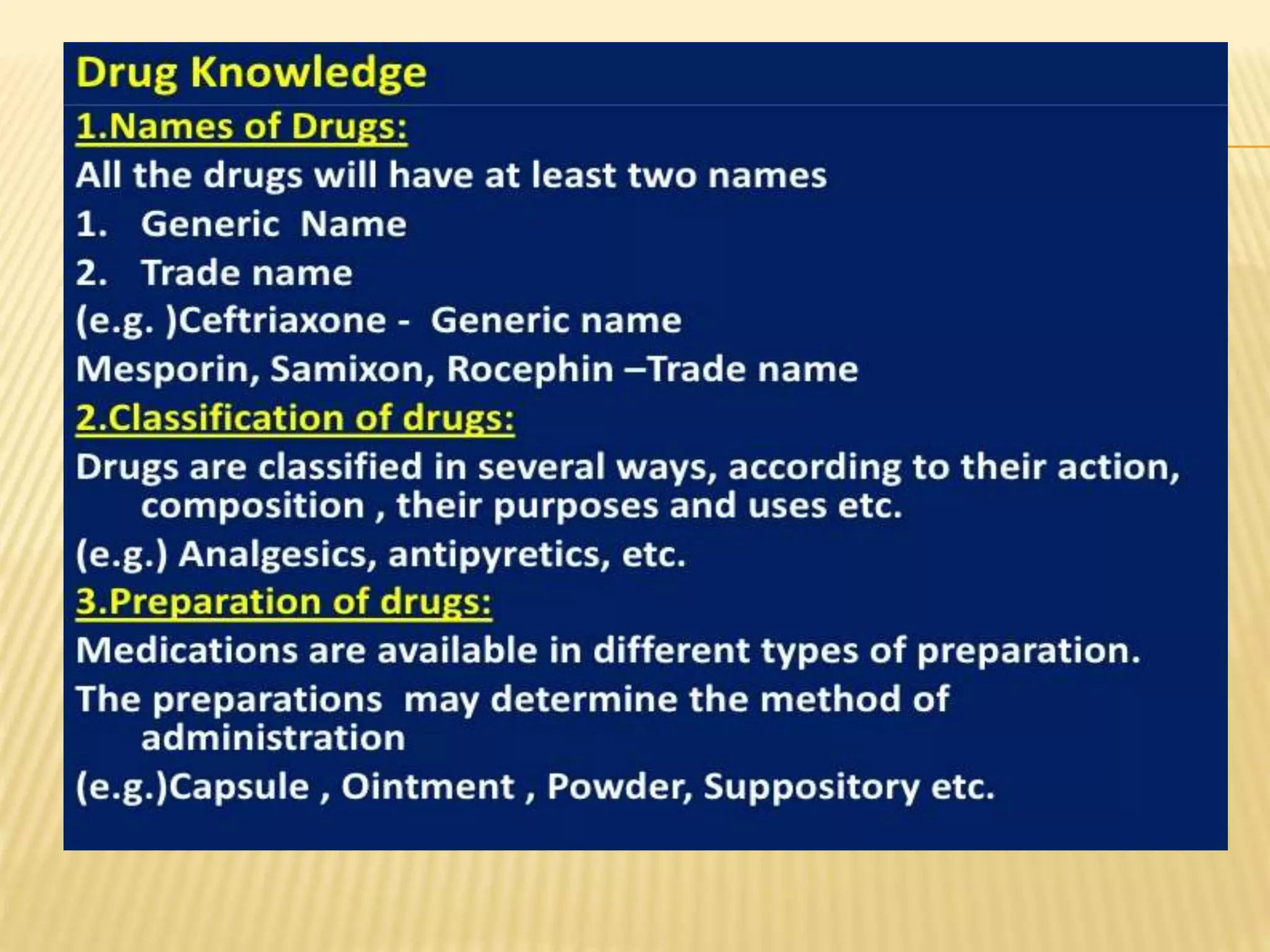 Drug Knowledge

1.Names of Drugs:

All the drugs will have at least two names

1. Generic Name

2. Trade name

(e.g. )Ceftriaxone - Generic name

Mesporin, Samixon, Rocephin –Trade name

2.Classification of drugs:

Drugs are classified in several ways, according to their action, composition , their purposes and uses etc.

(e.g.) Analgesics, antipyretics, etc.

3.Preparation of drugs:

Medications are available in different types of preparation.

The preparations may determine the method of administration

(e.g.)Capsule , Ointment , Powder, Suppository etc.